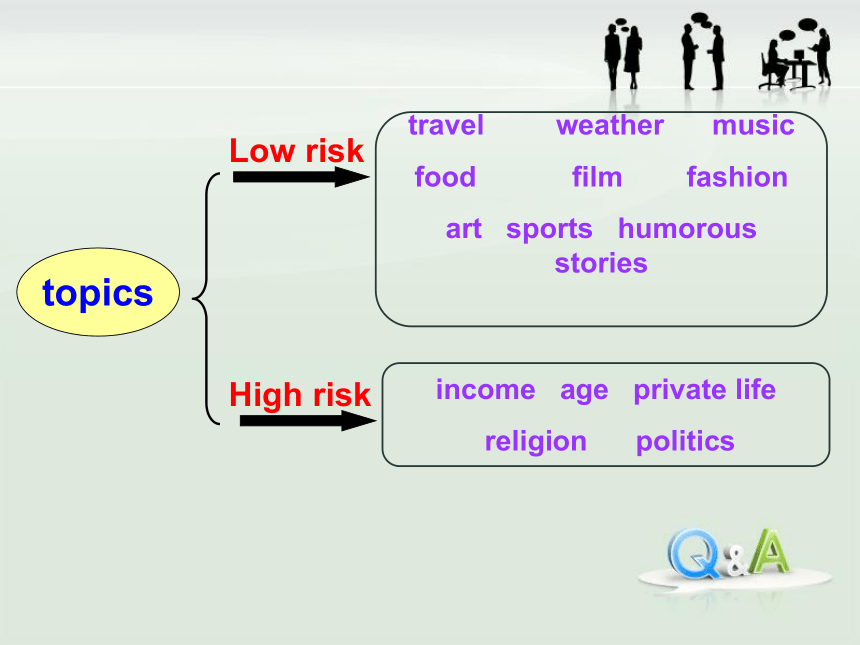 topics

Low risk

travel weather music
food film fashion
art sports humorous stories

High risk

income age private life
religion politics

Q&A